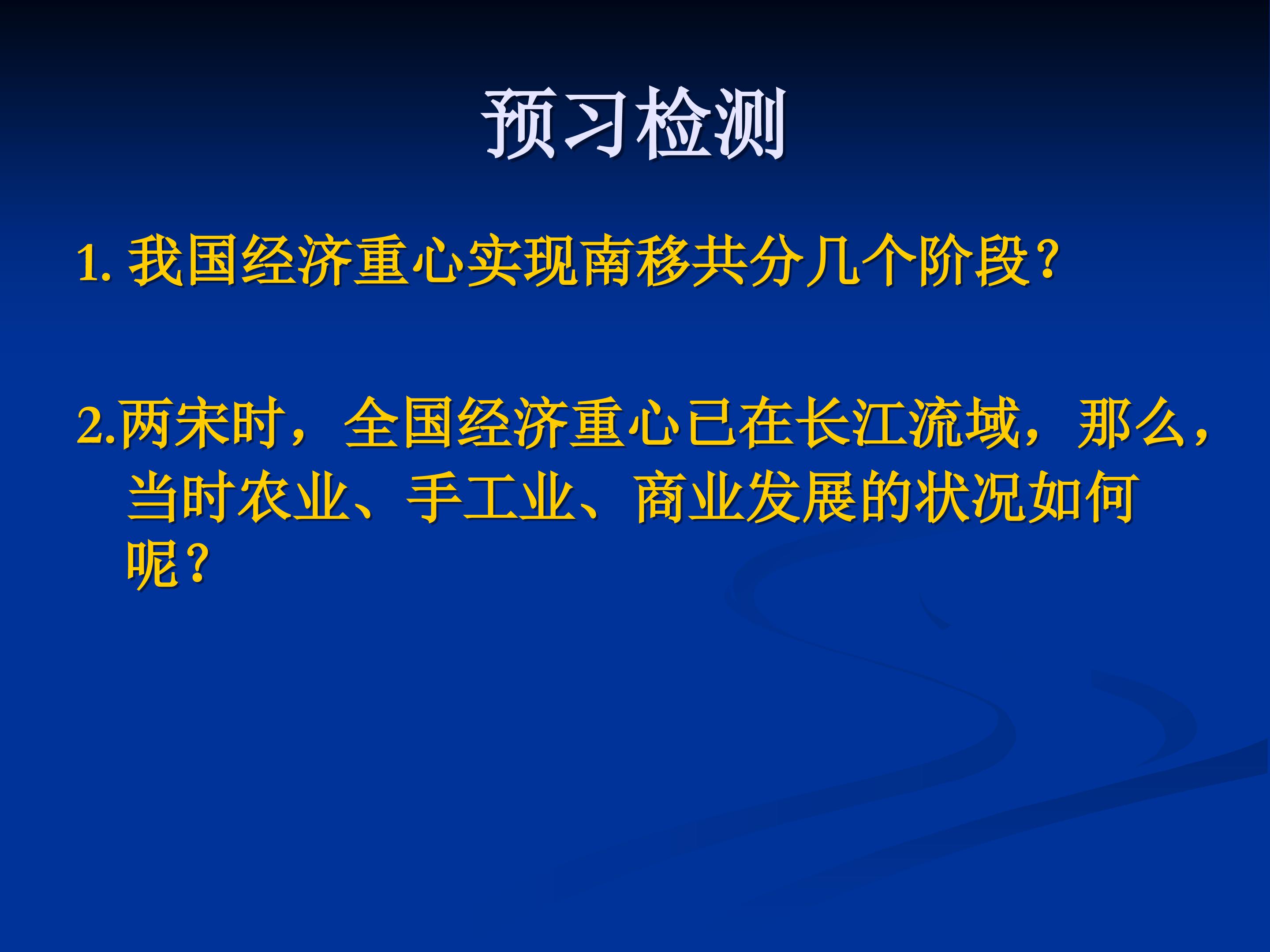 预习检测

1.我国经济重心实现南移共分几个阶段?

2.两宋时，全国经济重心已在长江流域，那么，当时农业、手工业、商业发展的状况如何呢?